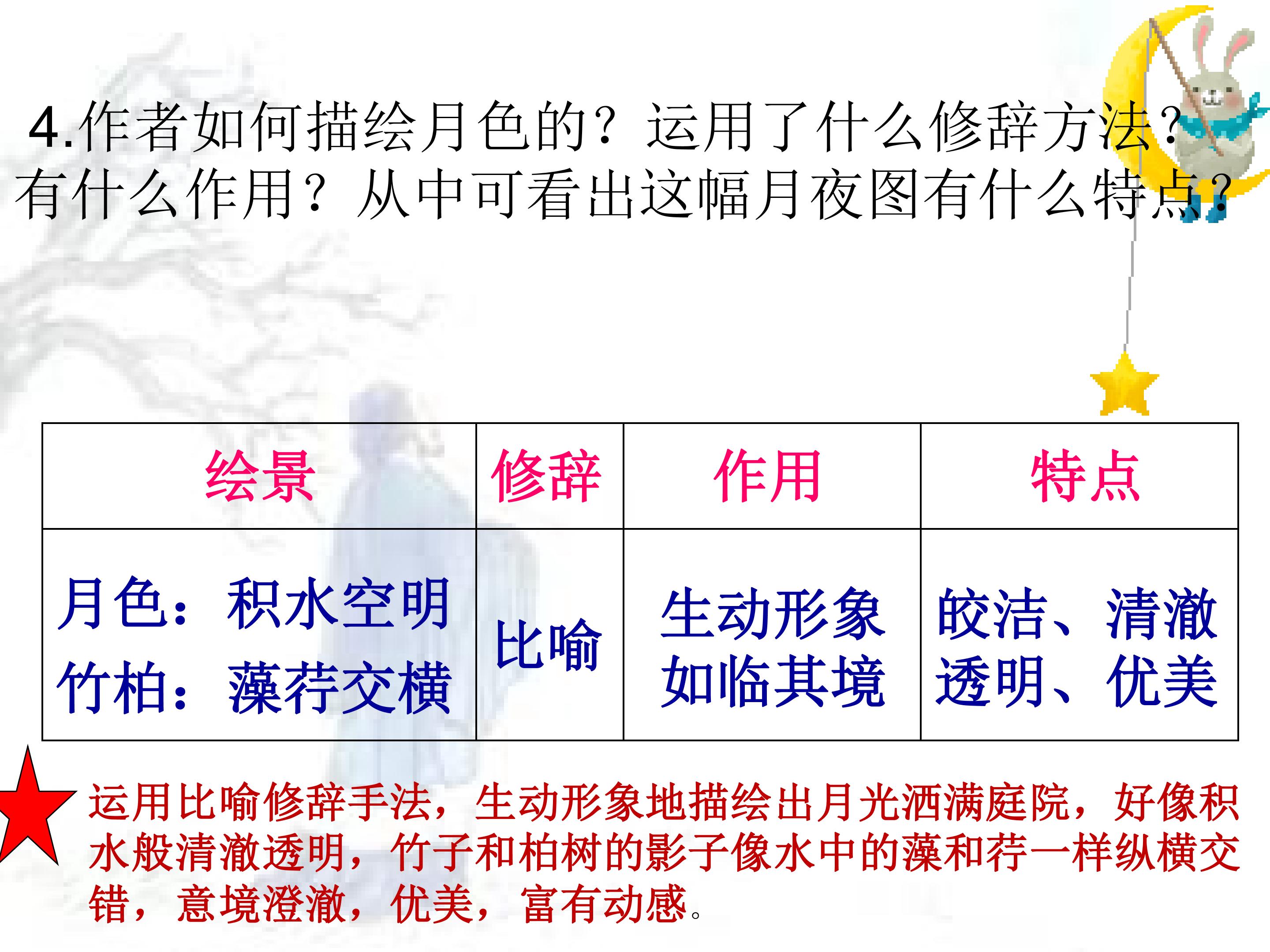 4.作者如何描绘月色的？运用了什么修辞方法？有什么作用？从中可看出这幅月夜图有什么特点？

| 绘景 | 修辞 | 作用 | 特点 |
|---|---|---|---|
| 月色：积水空明 竹柏：藻荇交横 | 比喻 | 生动形象 如临其境 | 皎洁、清澈 透明、优美 |

运用比喻修辞手法，生动形象地描绘出月光洒满庭院，好像积水般清澈透明，竹子和柏树的影子像水中的藻和荇一样纵横交错，意境澄澈，优美，富有动感。